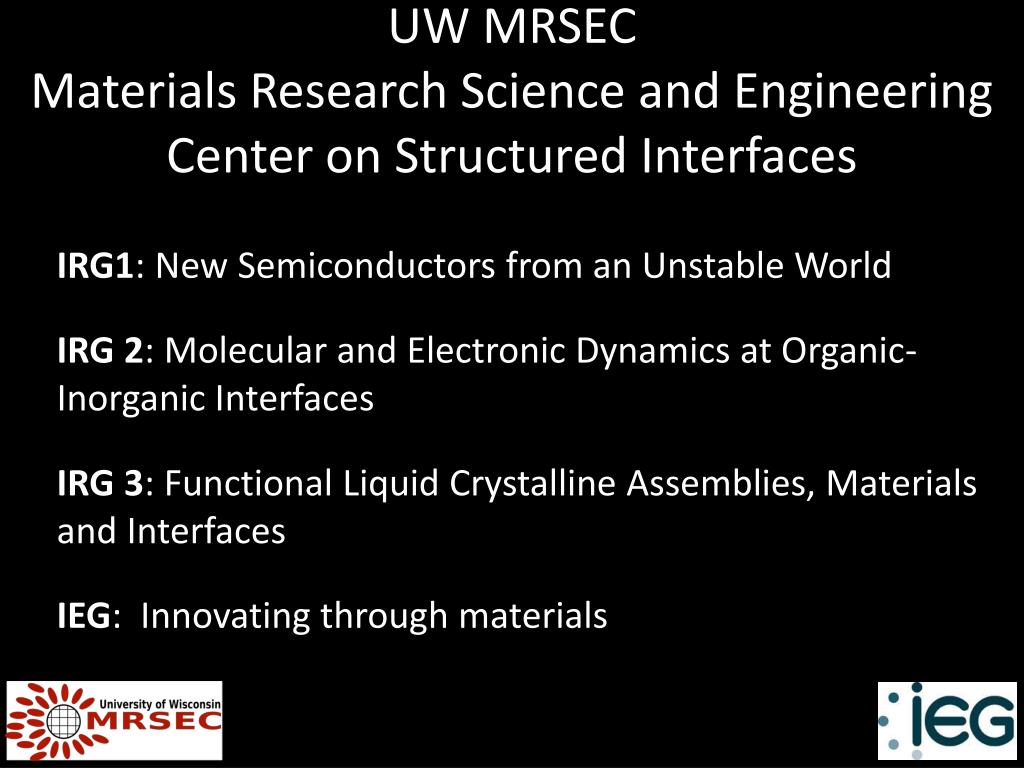 UW MRSEC
Materials Research Science and Engineering Center on Structured Interfaces

IRG1: New Semiconductors from an Unstable World

IRG 2: Molecular and Electronic Dynamics at Organic-Inorganic Interfaces

IRG 3: Functional Liquid Crystalline Assemblies, Materials and Interfaces

IEG: Innovating through materials

University of Wisconsin
MRSEC

iEG